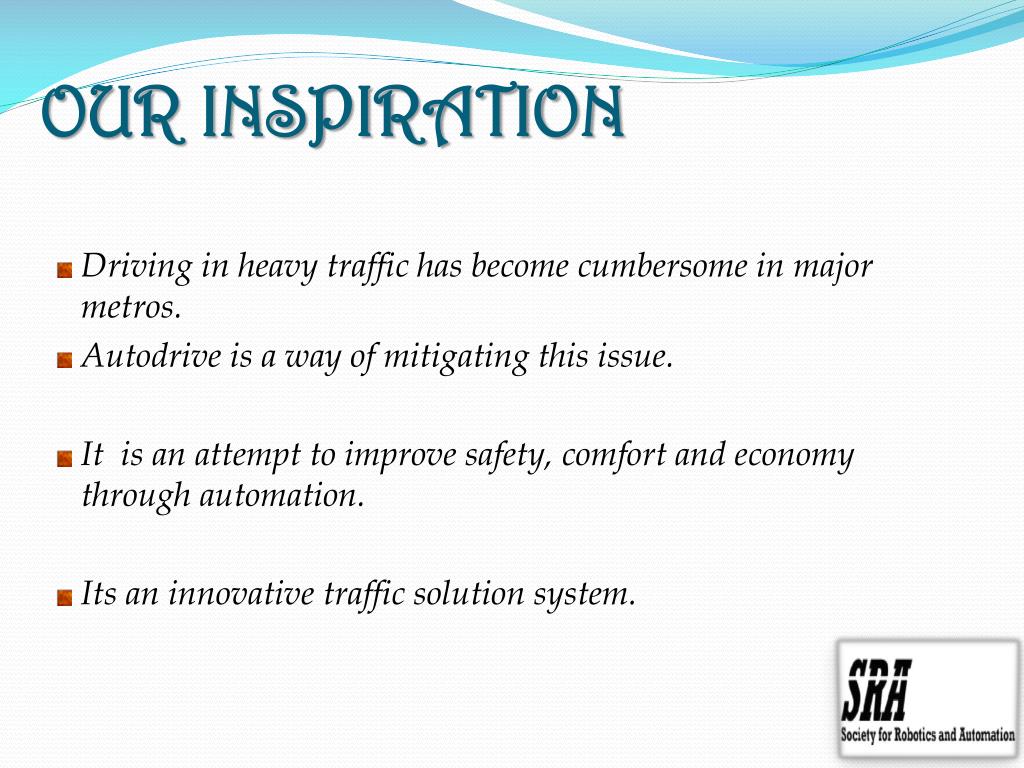 OUR INSPIRATION

Driving in heavy traffic has become cumbersome in major metros.

Autodrive is a way of mitigating this issue.

It is an attempt to improve safety, comfort and economy through automation.

Its an innovative traffic solution system.

SRA
Society for Robotics and Automation